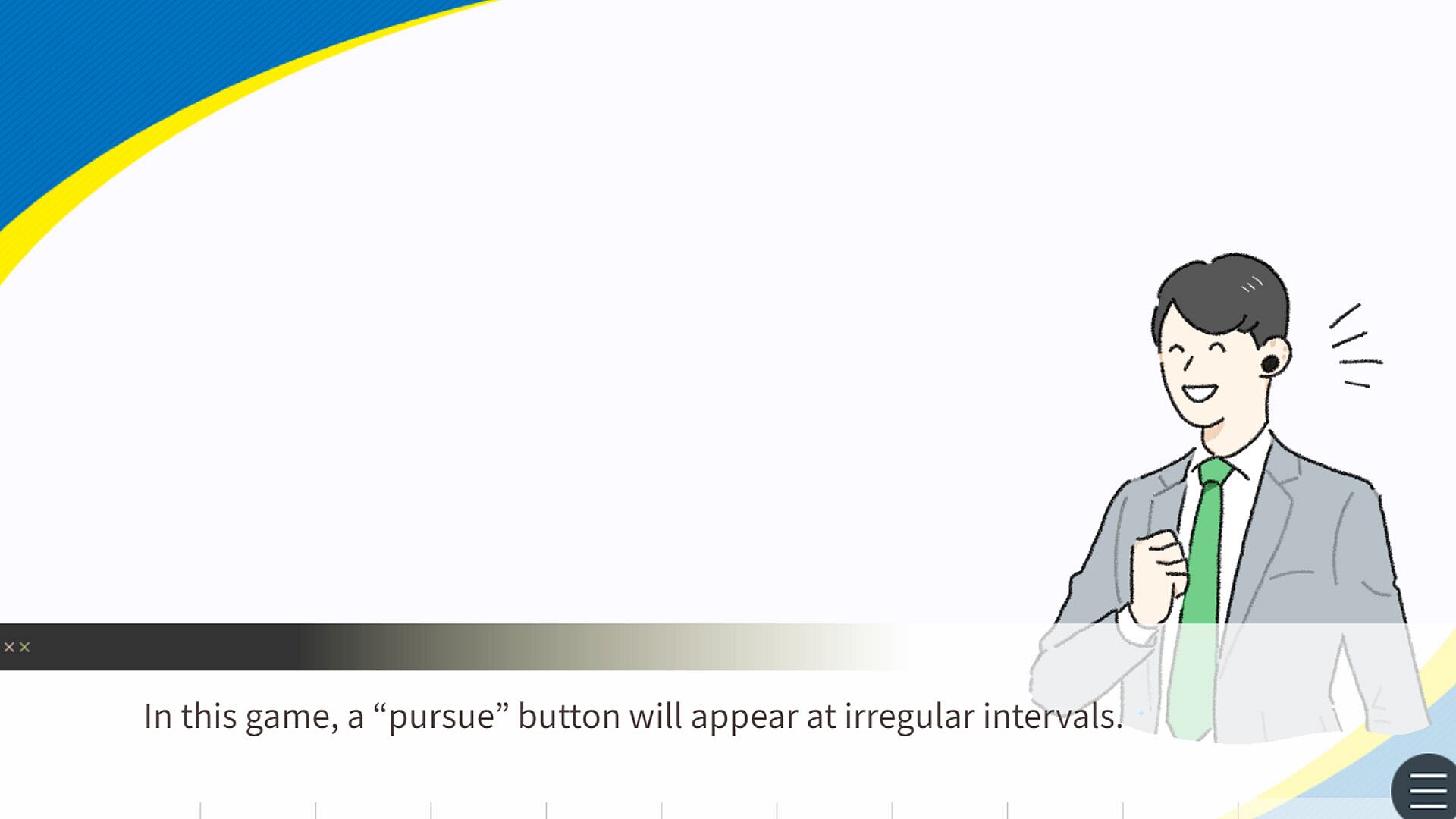 ××

In this game, a “pursue” button will appear at irregular intervals.